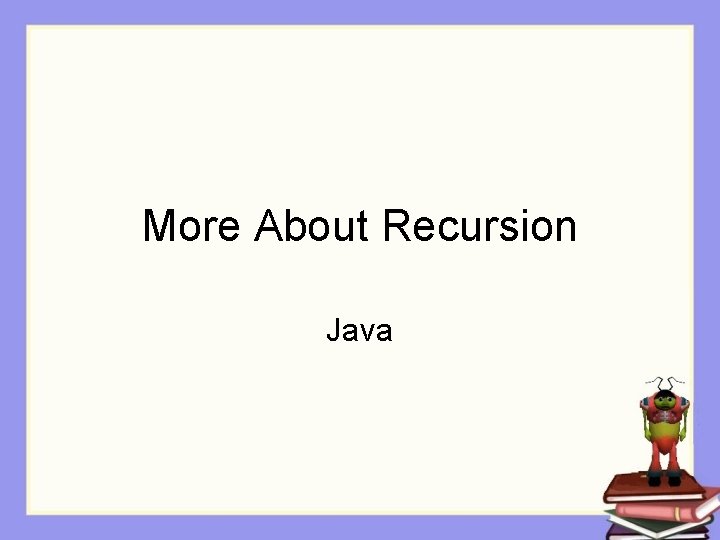 More About Recursion

Java